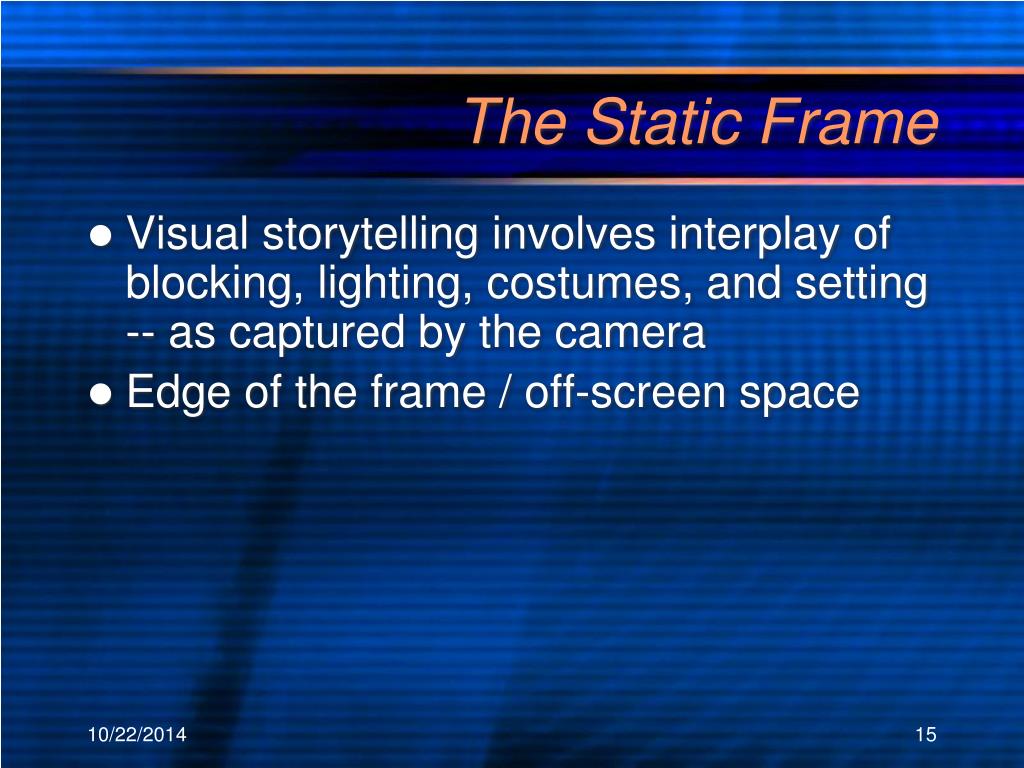 The Static Frame

● Visual storytelling involves interplay of blocking, lighting, costumes, and setting -- as captured by the camera

● Edge of the frame / off-screen space

10/22/2014

15